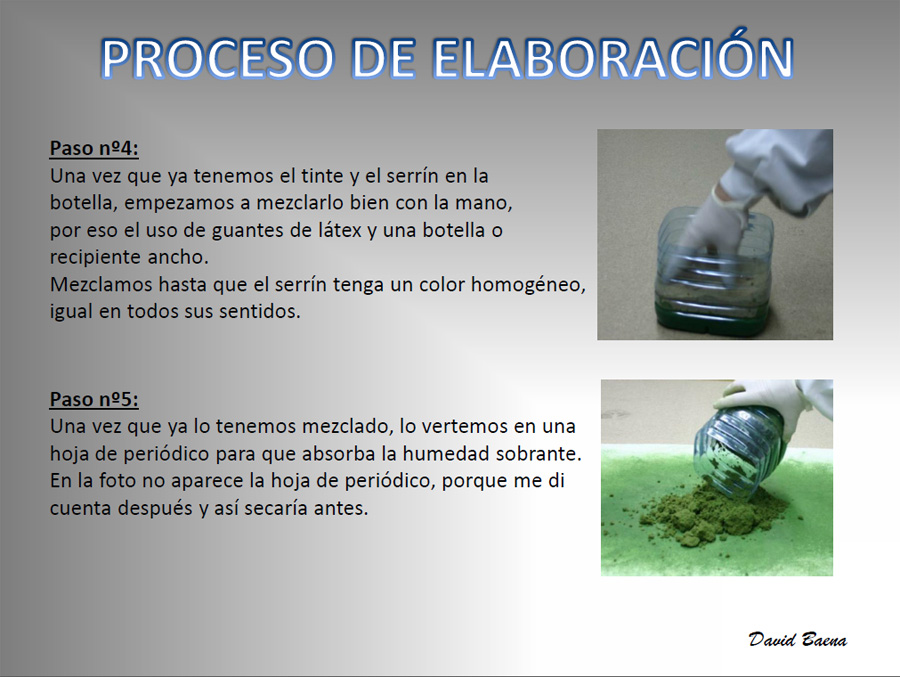 PROCESO DE ELABORACIÓN

Paso nº4:
Una vez que ya tenemos el tinte y el serrín en la botella, empezamos a mezclarlo bien con la mano, por eso el uso de guantes de látex y una botella o recipiente ancho.
Mezclamos hasta que el serrín tenga un color homogéneo, igual en todos sus sentidos.

Paso nº5:
Una vez que ya lo tenemos mezclado, lo vertemos en una hoja de periódico para que absorba la humedad sobrante. En la foto no aparece la hoja de periódico, porque me di cuenta después y así secaría antes.

David Baena